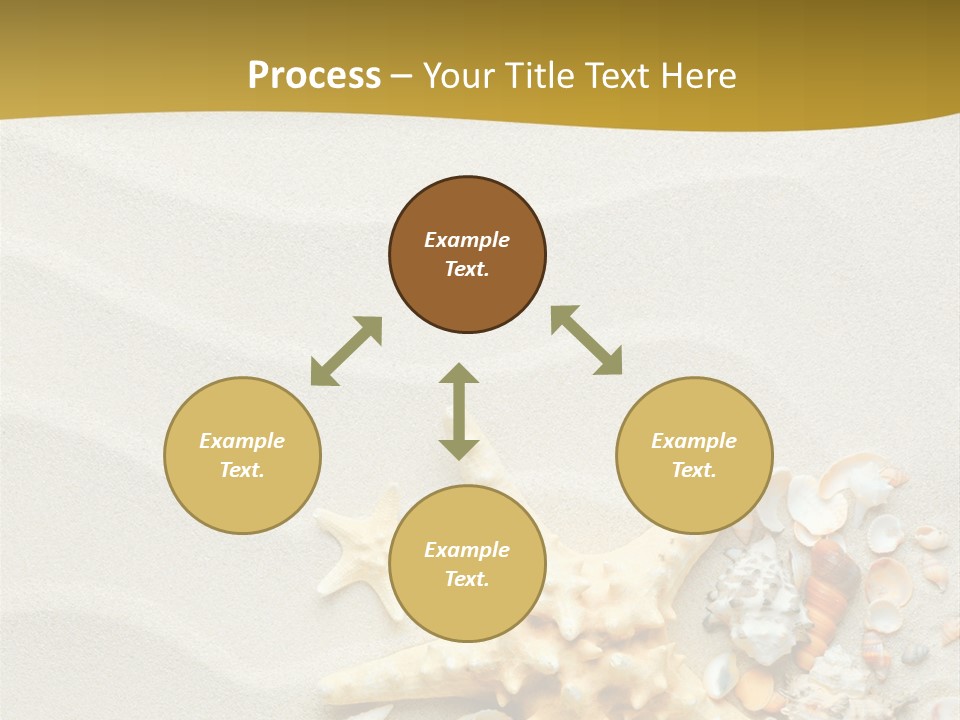 Process – Your Title Text Here

Example Text.

Example Text.

Example Text.

Example Text.